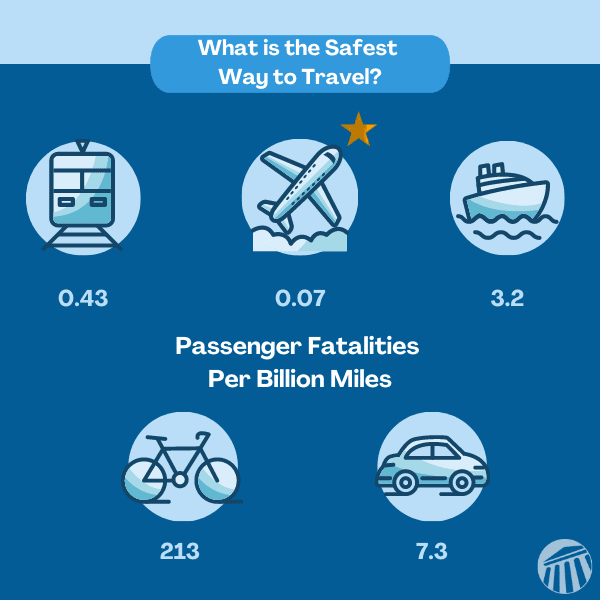 What is the Safest Way to Travel?

0.43

0.07

3.2

Passenger Fatalities Per Billion Miles

213

7.3